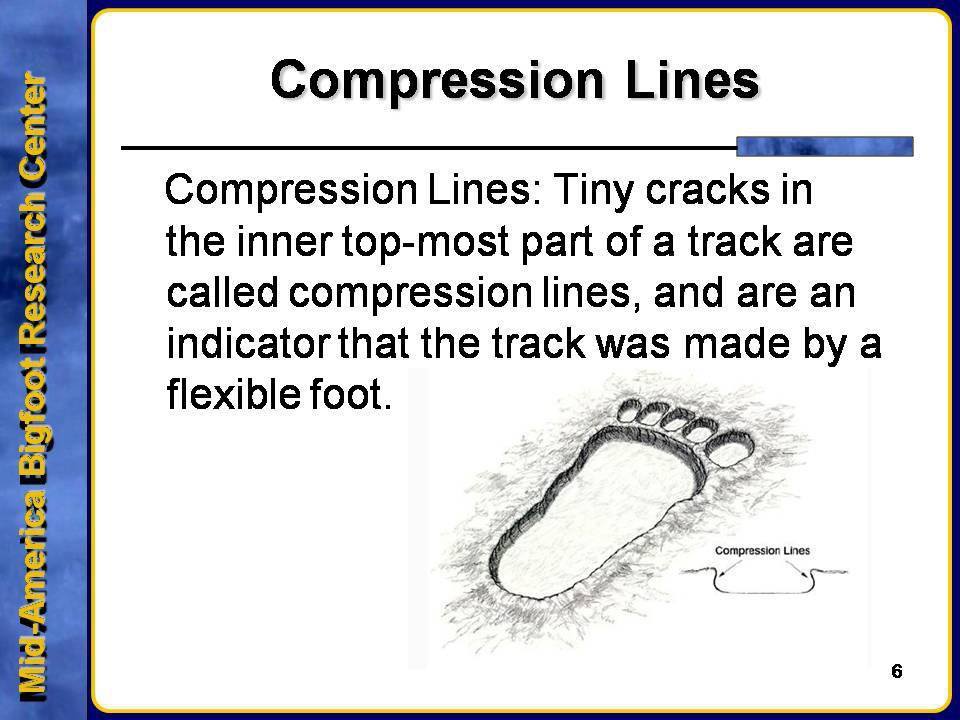 Mid-America Bigfoot Research Center

Compression Lines

Compression Lines: Tiny cracks in the inner top-most part of a track are called compression lines, and are an indicator that the track was made by a flexible foot.

Compression Lines

6